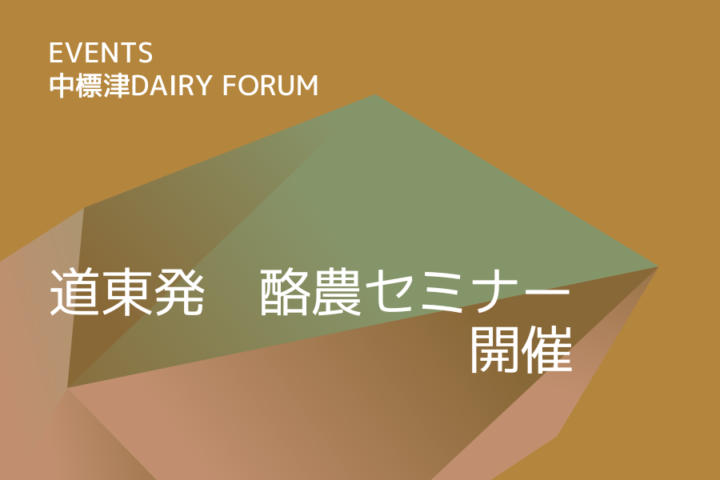 EVENTS
中標津DAIRY FORUM

道東発　酪農セミナー
開催